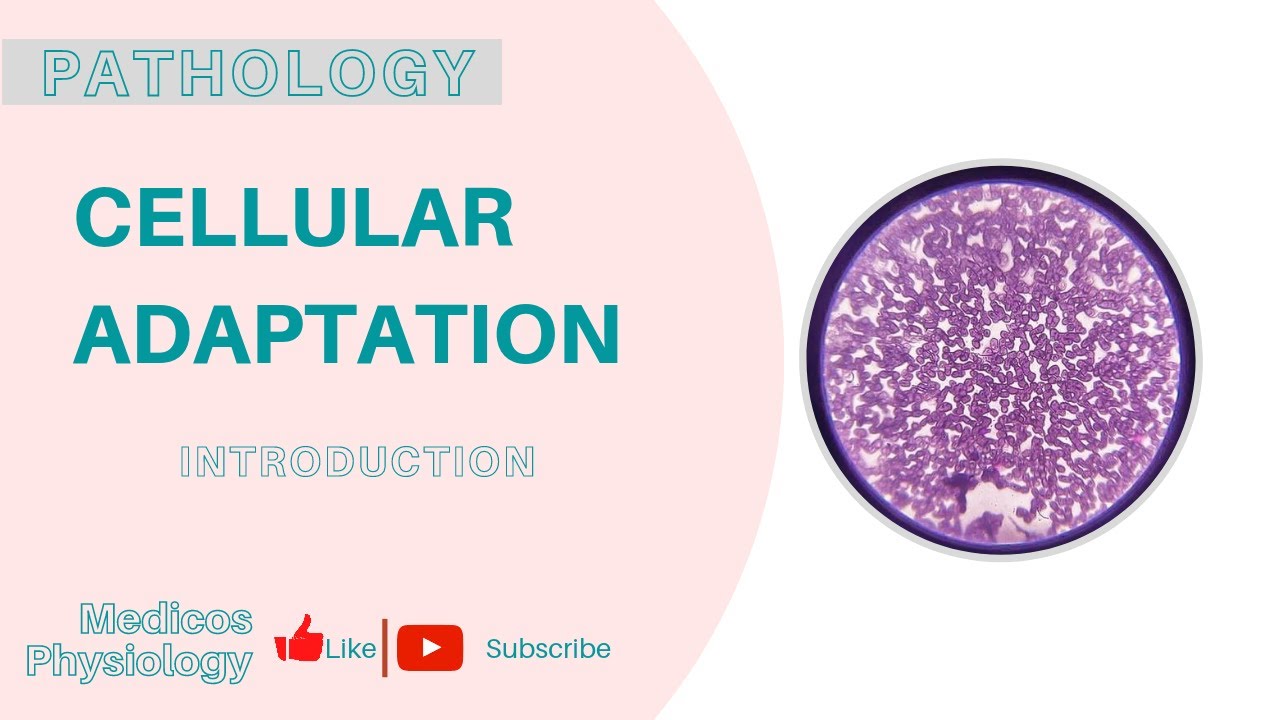 PATHOLOGY

CELLULAR ADAPTATION

INTRODUCTION

Medicos Physiology

Like

Subscribe